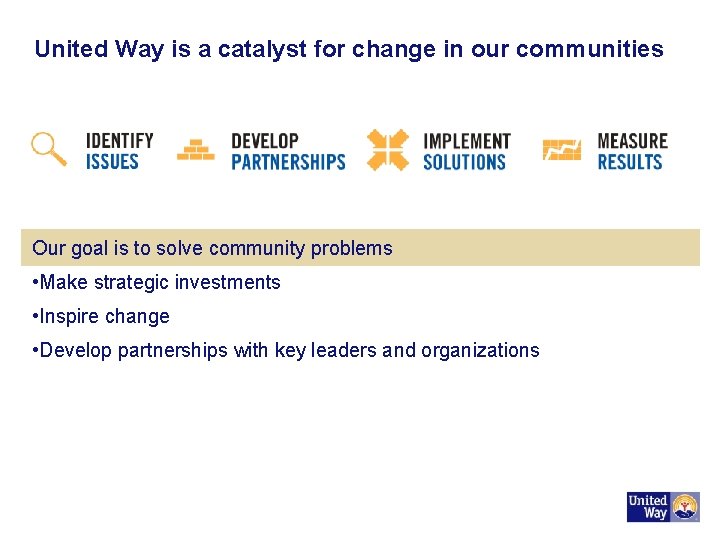 United Way is a catalyst for change in our communities

IDENTIFY ISSUES

DEVELOP PARTNERSHIPS

IMPLEMENT SOLUTIONS

MEASURE RESULTS

Our goal is to solve community problems

•Make strategic investments

•Inspire change

•Develop partnerships with key leaders and organizations

United Way